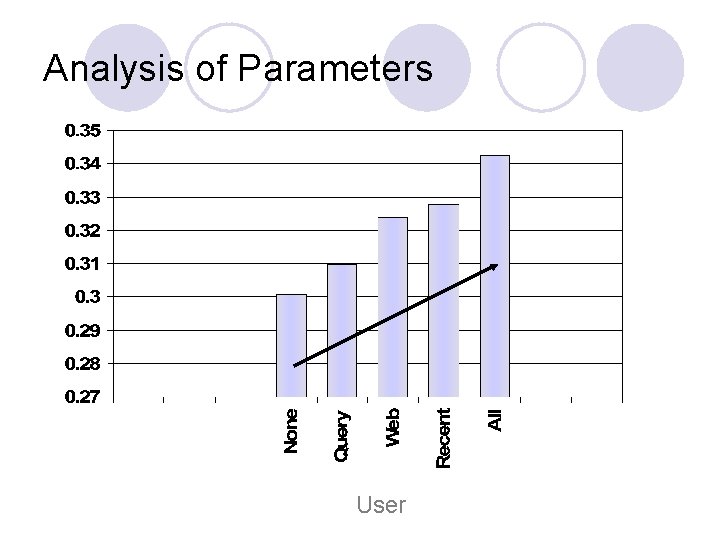 Analysis of Parameters

0.35
0.34
0.33
0.32
0.31
0.3
0.29
0.28
0.27

None
Query
Web
Recent
All

User